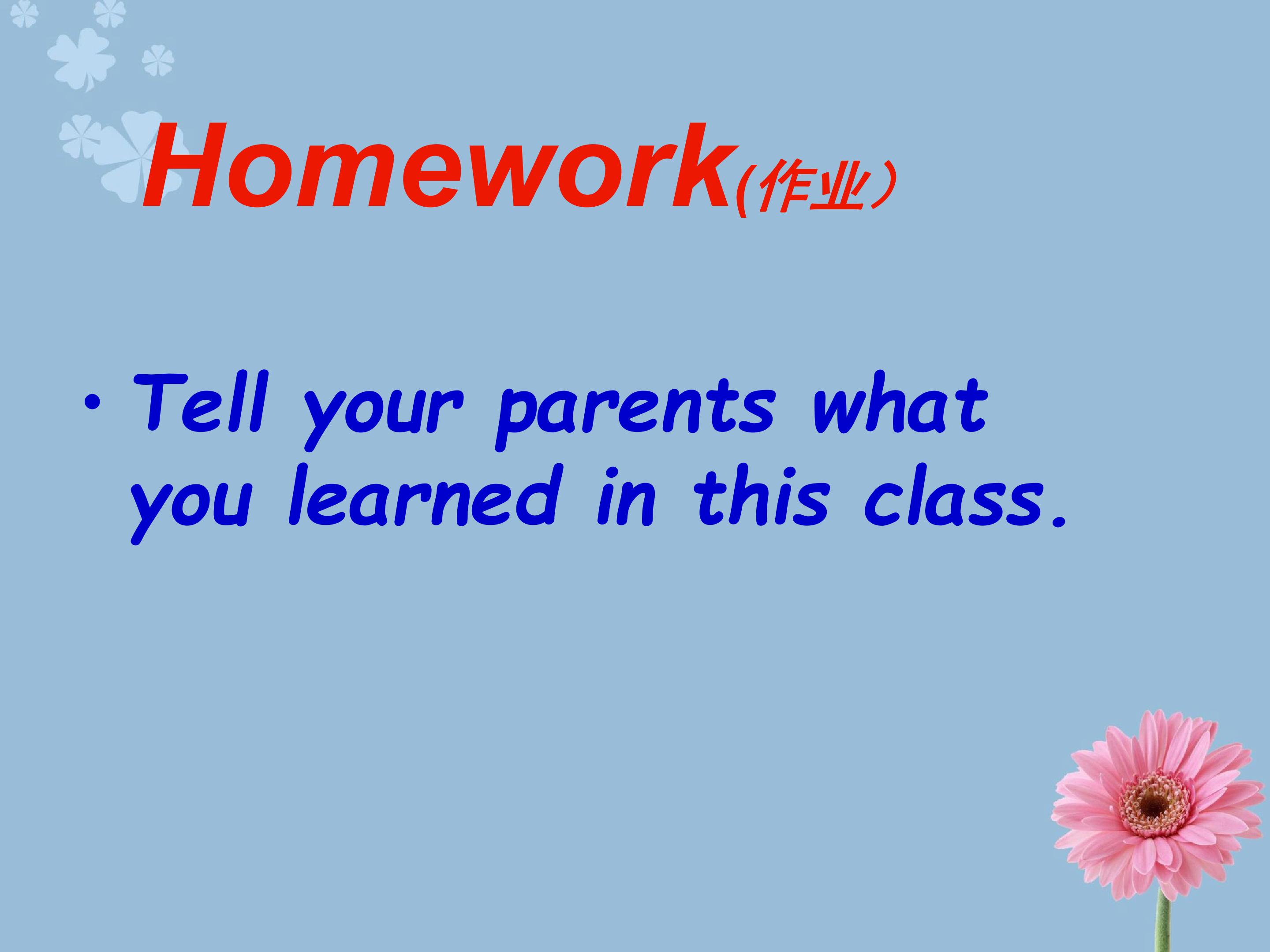 Homework(作业）

• Tell your parents what you learned in this class.